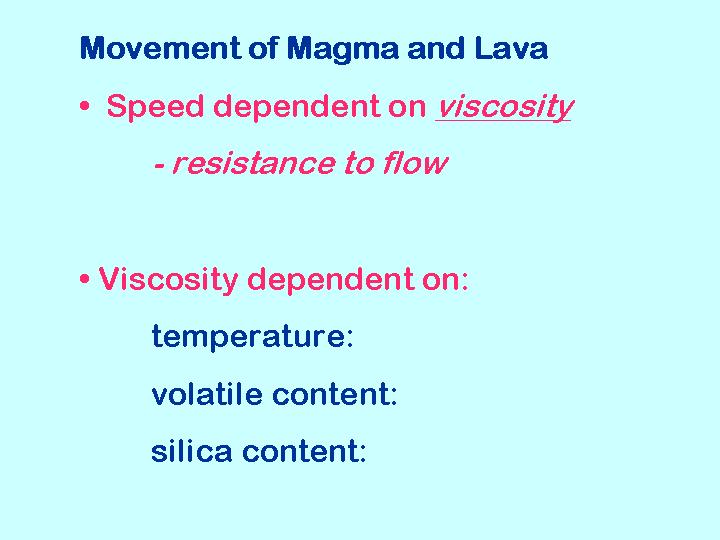 Movement of Magma and Lava

• Speed dependent on viscosity

- resistance to flow

• Viscosity dependent on:

temperature:

volatile content:

silica content: